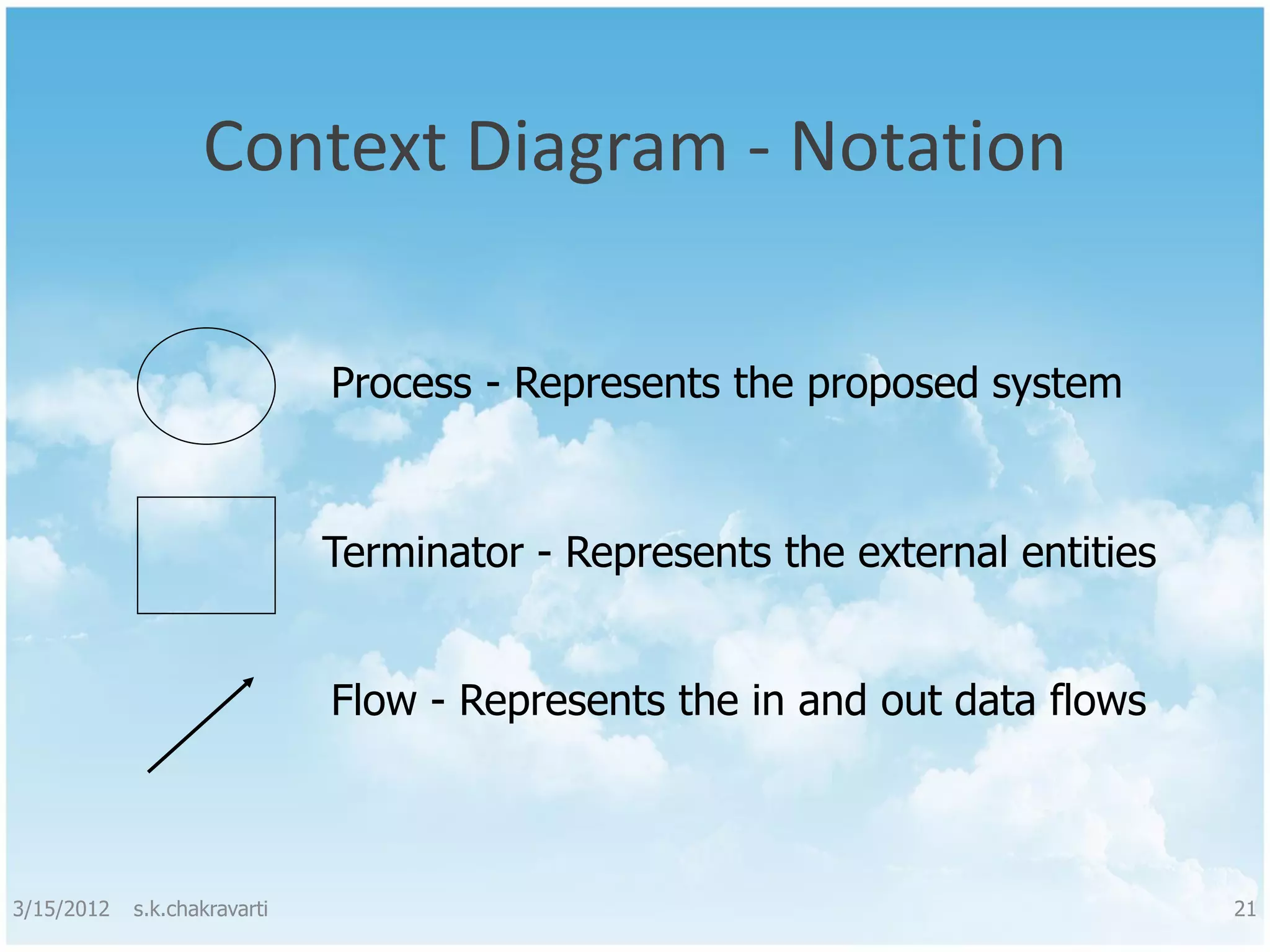 Context Diagram - Notation

Process - Represents the proposed system

Terminator - Represents the external entities

Flow - Represents the in and out data flows

3/15/2012 s.k.chakravarti 21